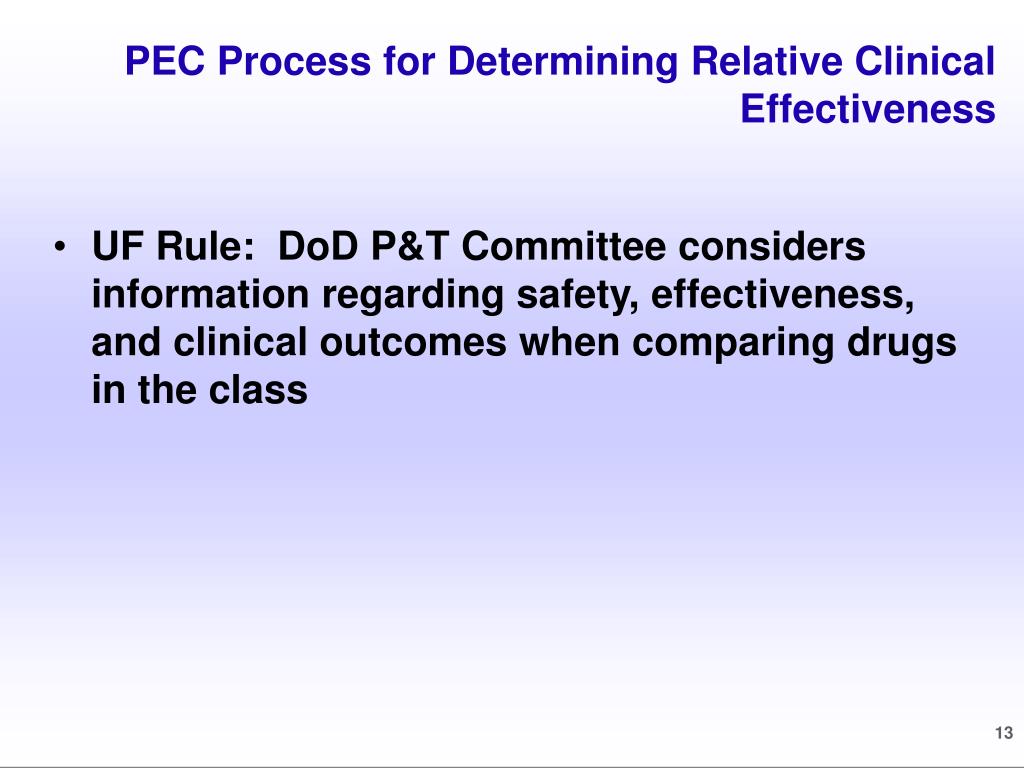 PEC Process for Determining Relative Clinical Effectiveness

• UF Rule:  DoD P&T Committee considers information regarding safety, effectiveness, and clinical outcomes when comparing drugs in the class

13